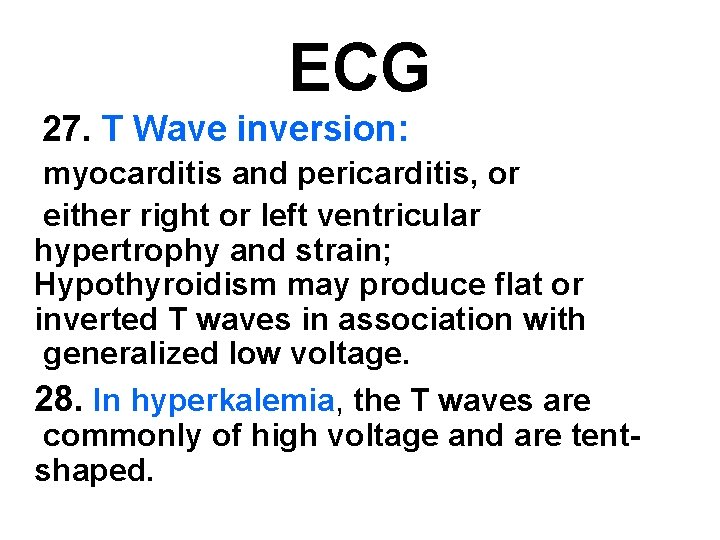 ECG

27. T Wave inversion:
myocarditis and pericarditis, or either right or left ventricular hypertrophy and strain; Hypothyroidism may produce flat or inverted T waves in association with generalized low voltage.

28. In hyperkalemia, the T waves are commonly of high voltage and are tent-shaped.